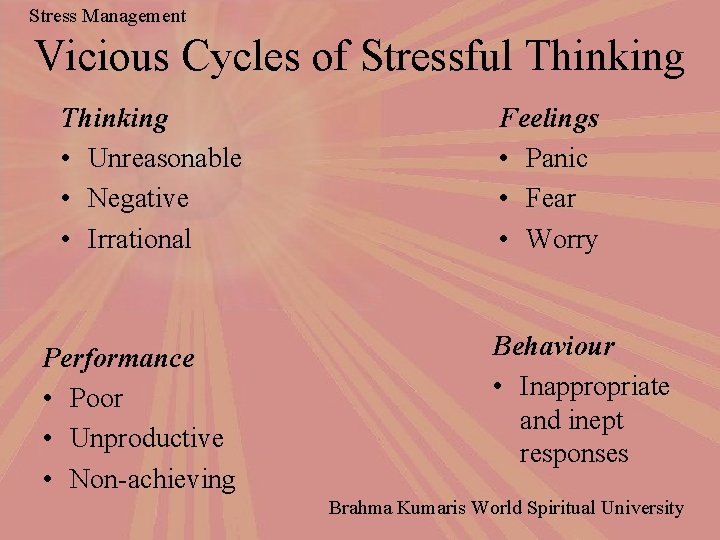 Stress Management

Vicious Cycles of Stressful Thinking

Thinking
• Unreasonable
• Negative
• Irrational

Feelings
• Panic
• Fear
• Worry

Performance
• Poor
• Unproductive
• Non-achieving

Behaviour
• Inappropriate and inept responses

Brahma Kumaris World Spiritual University